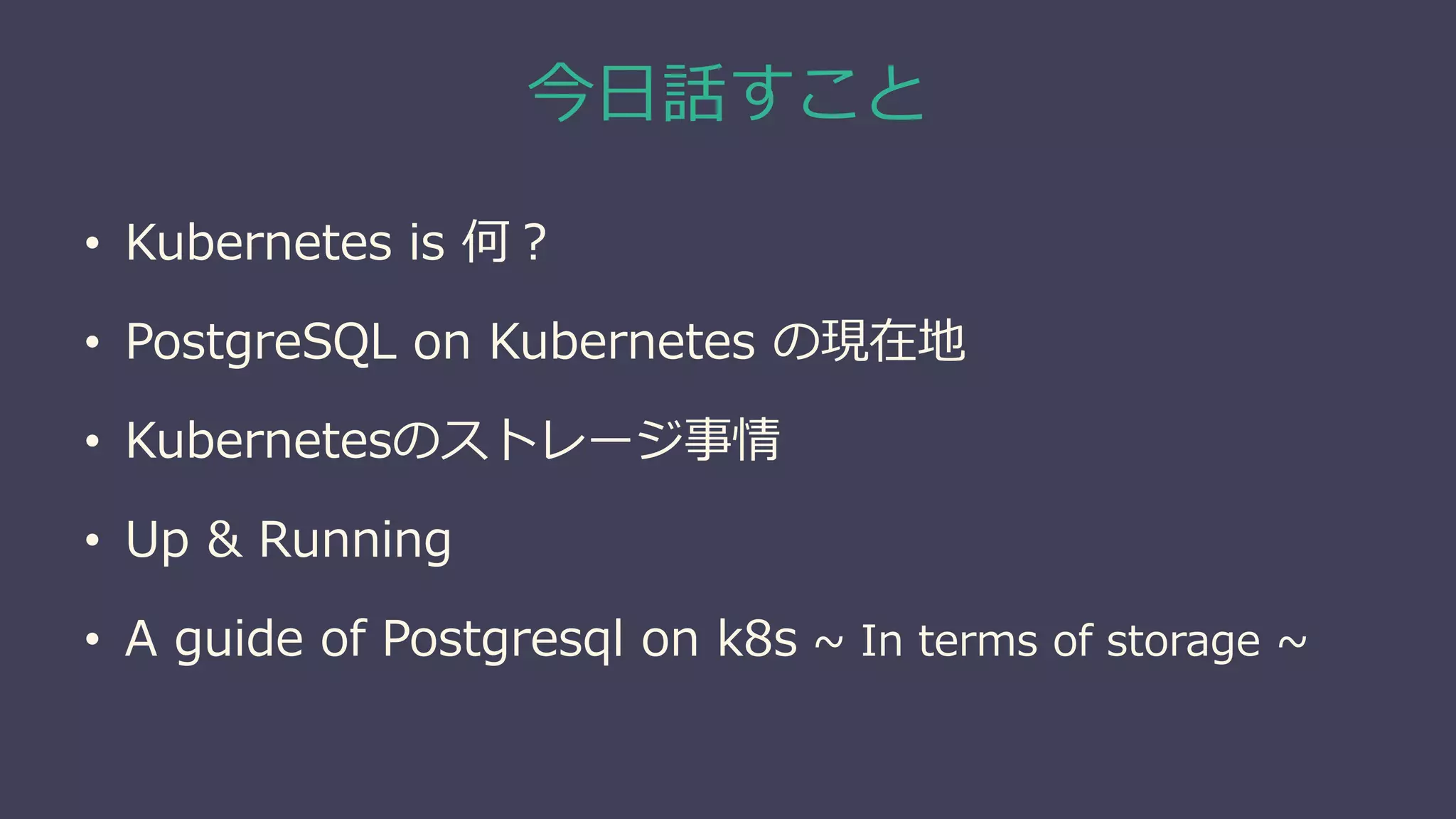 今日話すこと

• Kubernetes is 何？

• PostgreSQL on Kubernetes の現在地

• Kubernetesのストレージ事情

• Up & Running

• A guide of Postgresql on k8s ~ In terms of storage ~